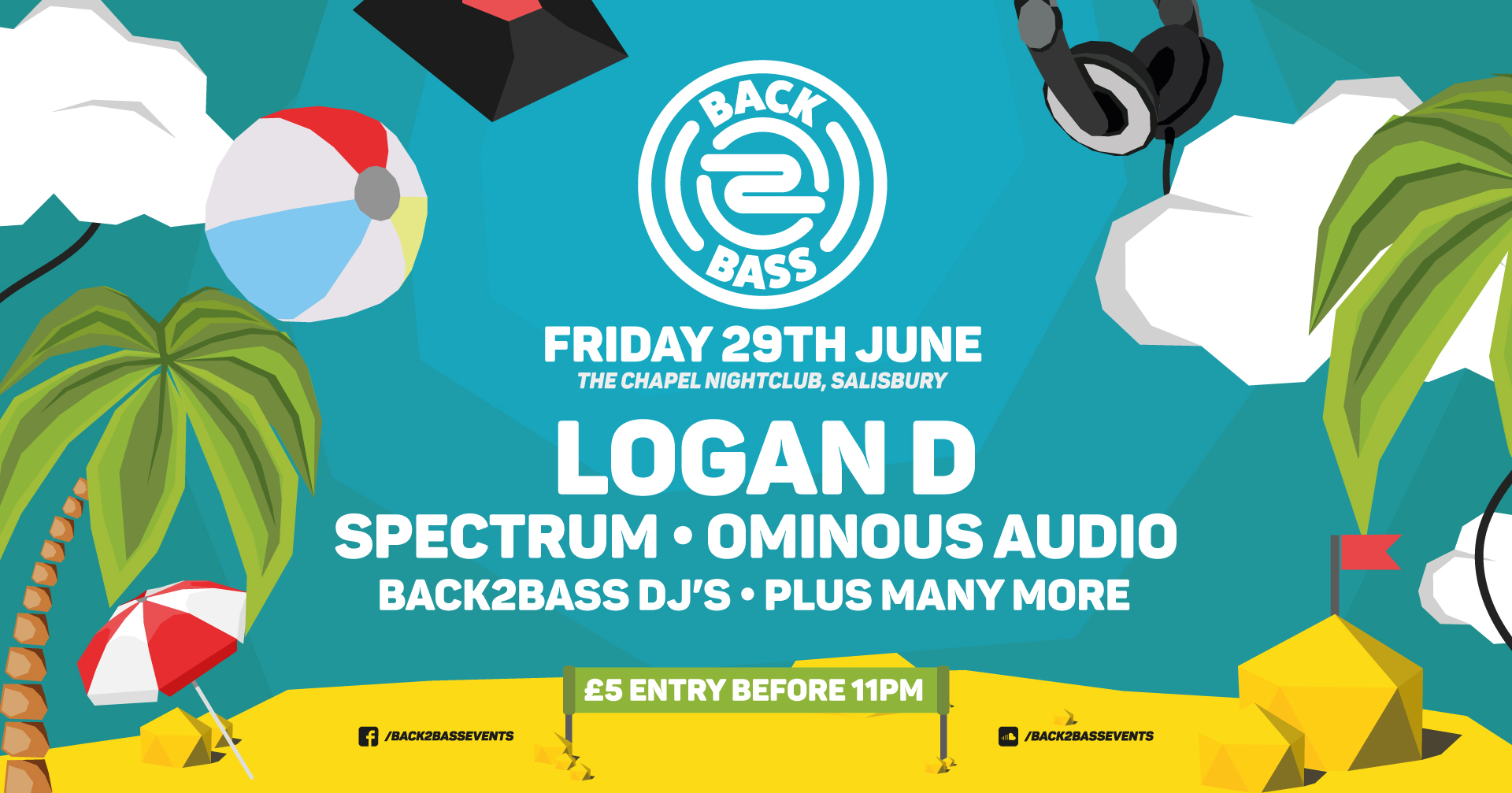 BACK 2 BASS

FRIDAY 29TH JUNE
THE CHAPEL NIGHTCLUB, SALISBURY

LOGAN D
SPECTRUM • OMINOUS AUDIO
BACK2BASS DJ'S • PLUS MANY MORE

£5 ENTRY BEFORE 11PM

/BACK2BASSEVENTS

/BACK2BASSEVENTS